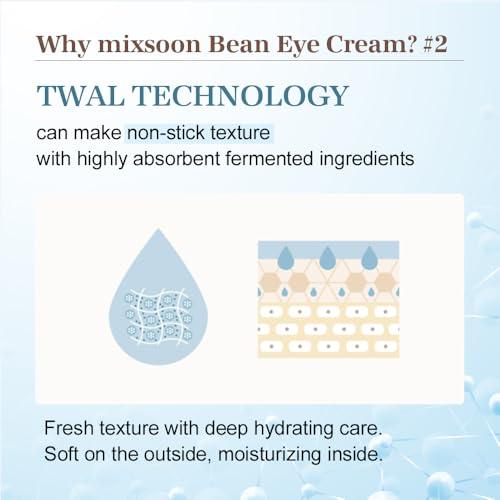 Why mixsoon Bean Eye Cream? #2

TWAL TECHNOLOGY

can make non-stick texture
with highly absorbent fermented ingredients

Fresh texture with deep hydrating care.
Soft on the outside, moisturizing inside.